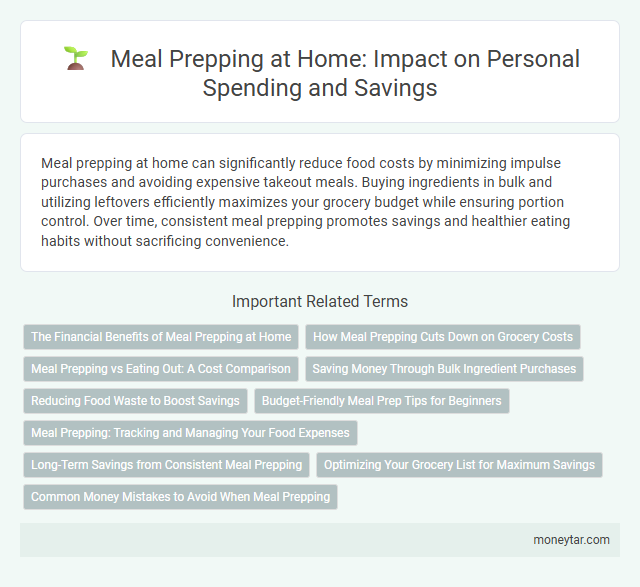 Meal Prepping at Home: Impact on Personal Spending and Savings

Meal prepping at home can significantly reduce food costs by minimizing impulse purchases and avoiding expensive takeout meals. Buying ingredients in bulk and utilizing leftovers efficiently maximizes your grocery budget while ensuring portion control. Over time, consistent meal prepping promotes savings and healthier eating habits without sacrificing convenience.

Important Related Terms

The Financial Benefits of Meal Prepping at Home
How Meal Prepping Cuts Down on Grocery Costs
Meal Prepping vs Eating Out: A Cost Comparison
Saving Money Through Bulk Ingredient Purchases
Reducing Food Waste to Boost Savings
Budget-Friendly Meal Prep Tips for Beginners
Meal Prepping: Tracking and Managing Your Food Expenses
Long-Term Savings from Consistent Meal Prepping
Optimizing Your Grocery List for Maximum Savings
Common Money Mistakes to Avoid When Meal Prepping

moneytar.com